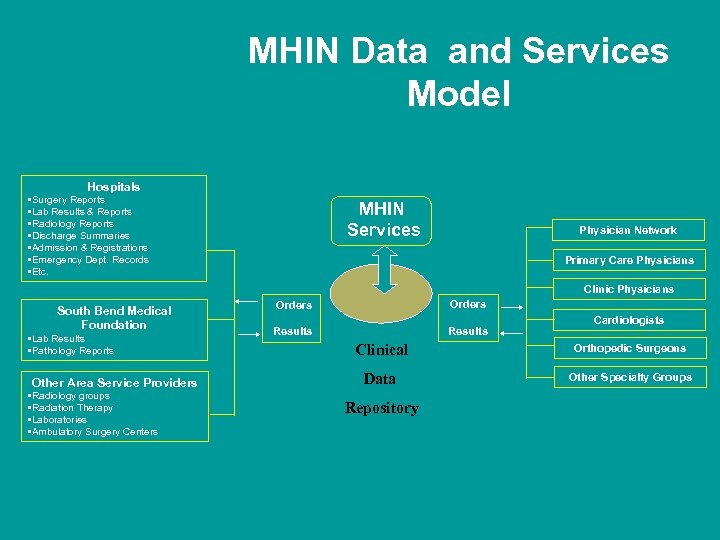 MHIN Data and Services Model

Hospitals
▪Surgery Reports
▪Lab Results & Reports
▪Radiology Reports
▪Discharge Summaries
▪Admission & Registrations
▪Emergency Dept. Records
▪Etc.

South Bend Medical Foundation
▪Lab Results
▪Pathology Reports

Other Area Service Providers
▪Radiology groups
▪Radiation Therapy
▪Laboratories
▪Ambulatory Surgery Centers

Orders
Results

MHIN Services

Clinical
Data
Repository

Orders
Results

Physician Network
Primary Care Physicians
Clinic Physicians
Cardiologists
Orthopedic Surgeons
Other Specialty Groups